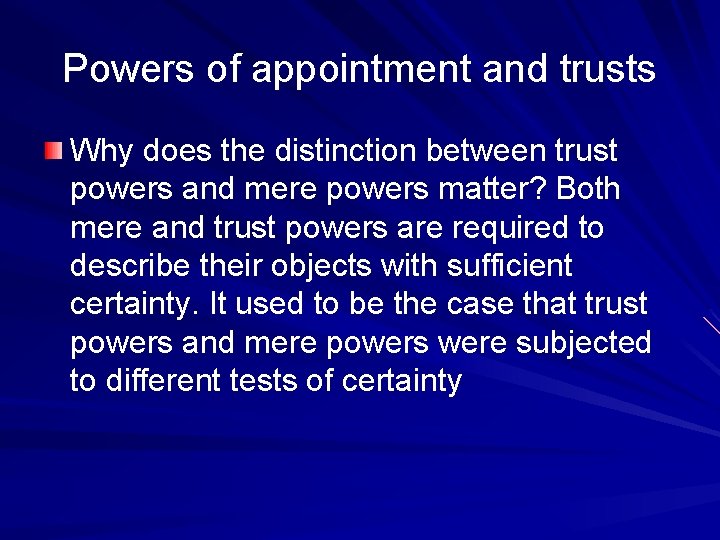 Powers of appointment and trusts

Why does the distinction between trust powers and mere powers matter? Both mere and trust powers are required to describe their objects with sufficient certainty. It used to be the case that trust powers and mere powers were subjected to different tests of certainty